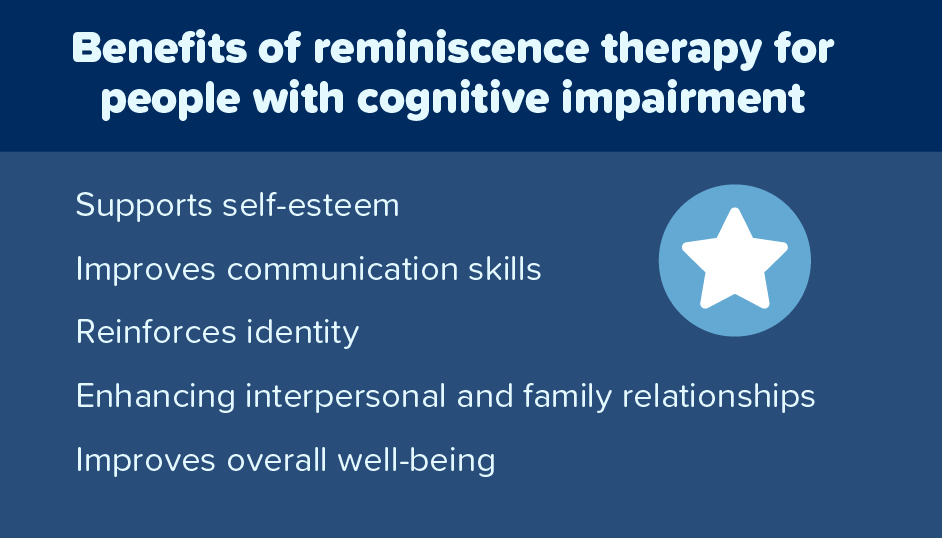 Benefits of reminiscence therapy for people with cognitive impairment

Supports self-esteem

Improves communication skills

Reinforces identity

Enhancing interpersonal and family relationships

Improves overall well-being